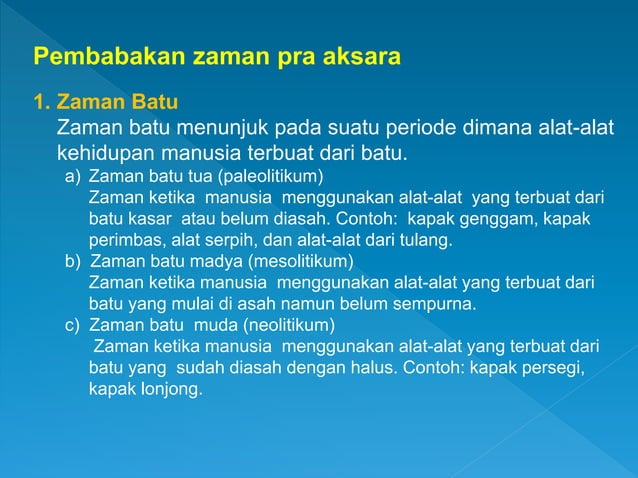 Pembabakan zaman pra aksara

1. Zaman Batu
Zaman batu menunjuk pada suatu periode dimana alat-alat kehidupan manusia terbuat dari batu.
a) Zaman batu tua (paleolitikum)
Zaman ketika manusia menggunakan alat-alat yang terbuat dari batu kasar atau belum diasah. Contoh: kapak genggam, kapak perimbas, alat serpih, dan alat-alat dari tulang.
b) Zaman batu madya (mesolitikum)
Zaman ketika manusia menggunakan alat-alat yang terbuat dari batu yang mulai di asah namun belum sempurna.
c) Zaman batu muda (neolitikum)
Zaman ketika manusia menggunakan alat-alat yang terbuat dari batu yang sudah diasah dengan halus. Contoh: kapak persegi, kapak lonjong.